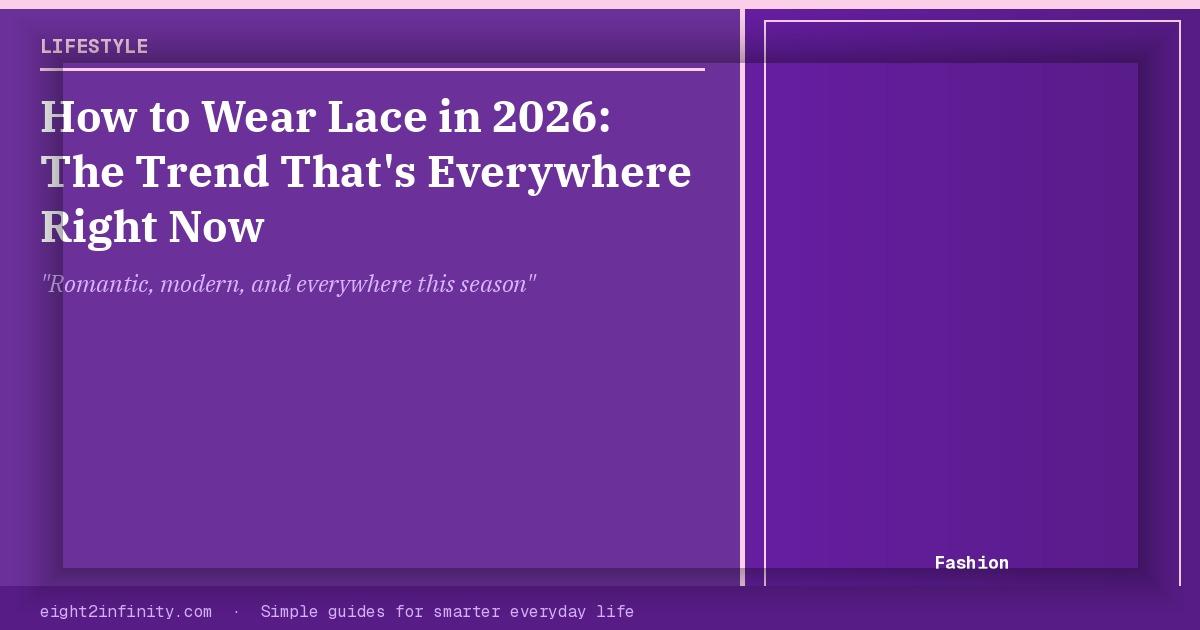 LIFESTYLE

How to Wear Lace in 2026: The Trend That's Everywhere Right Now

"Romantic, modern, and everywhere this season"

Fashion

eight2infinity.com · Simple guides for smarter everyday life